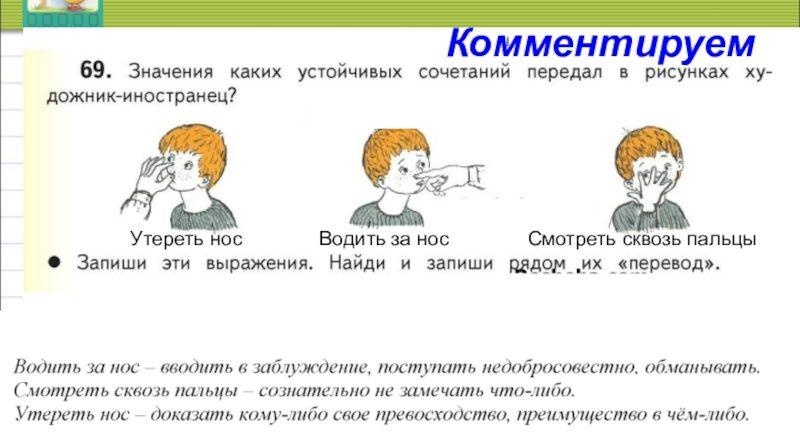 Комментируем

69. Значения каких устойчивых сочетаний передал в рисунках художник-иностранец?

Утереть нос
Водить за нос
Смотреть сквозь пальцы

● Запиши эти выражения. Найди и запиши рядом их «перевод».

Водить за нос – вводить в заблуждение, поступать недобросовестно, обманывать.
Смотреть сквозь пальцы – сознательно не замечать что-либо.
Утереть нос – доказать кому-либо свое превосходство, преимущество в чём-либо.